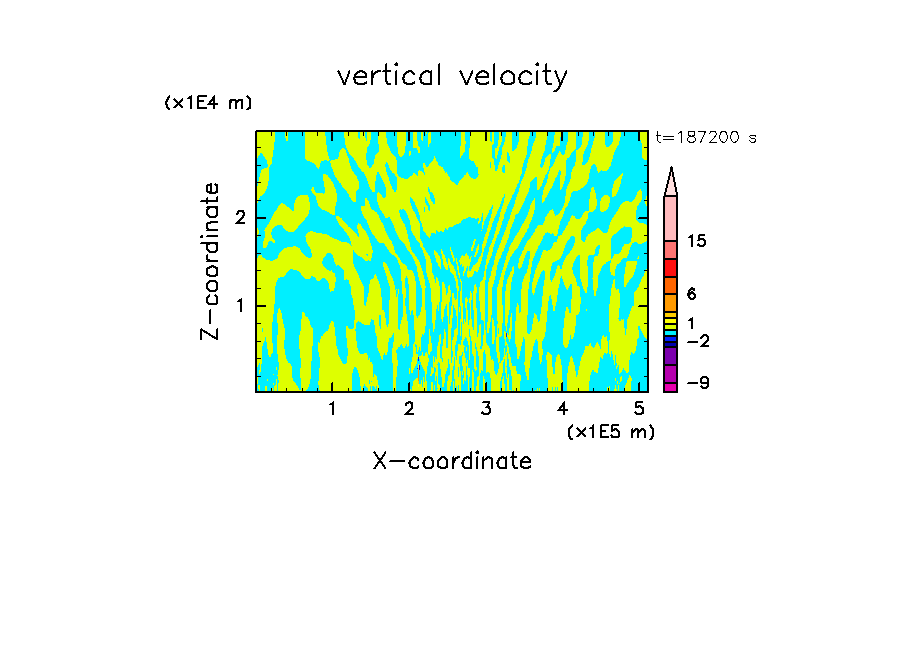 vertical velocity

(x1E4 m)

t=187200 s

Z-coordinate

2

1

15

6

1

−2

−9

1 2 3 4 5

(x1E5 m)

X-coordinate